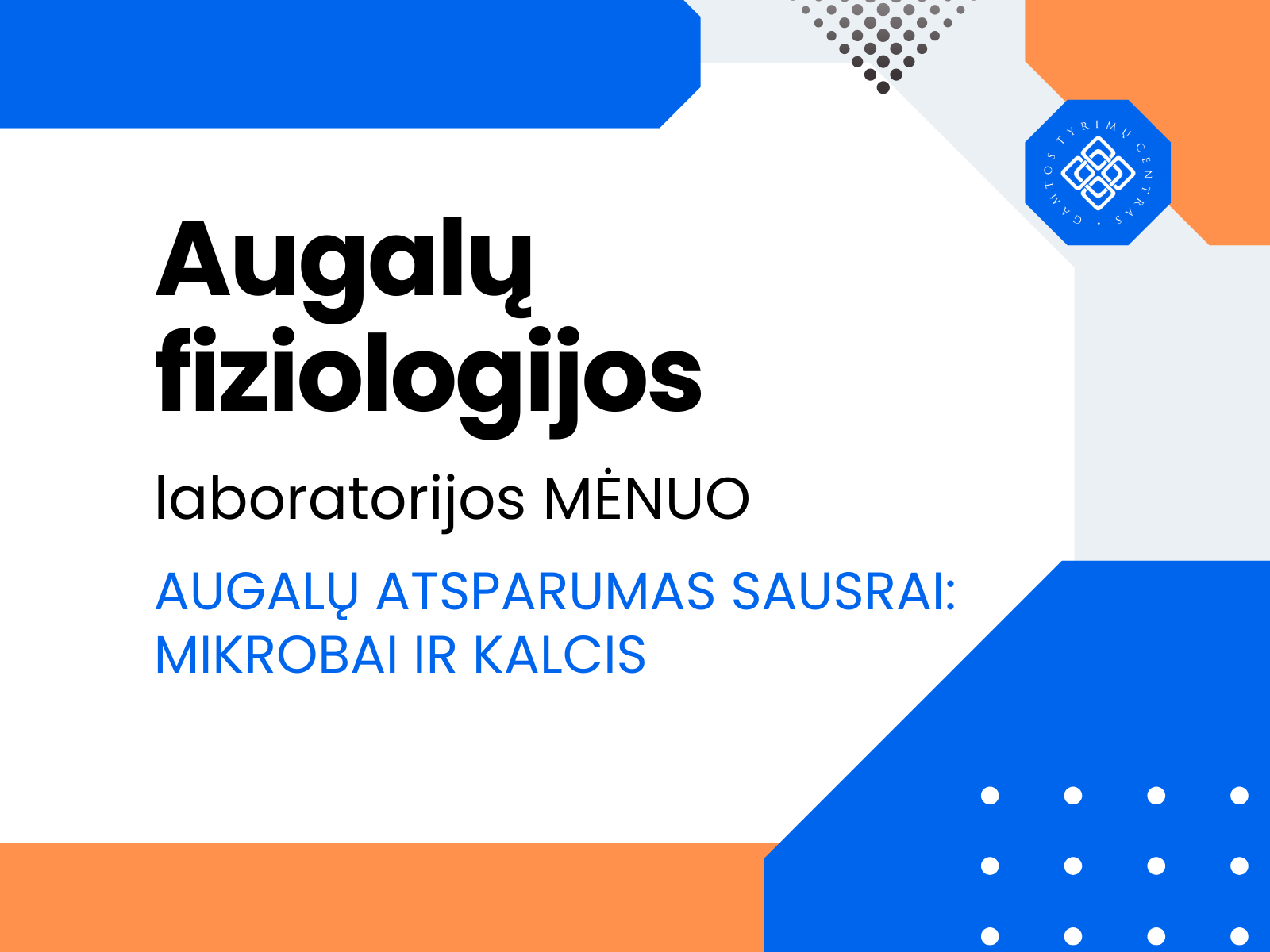 GAMTOS TYRIMŲ CENTRAS

Augalų fiziologijos

laboratorijos MĖNUO

AUGALŲ ATSPARUMAS SAUSRAI: MIKROBAI IR KALCIS